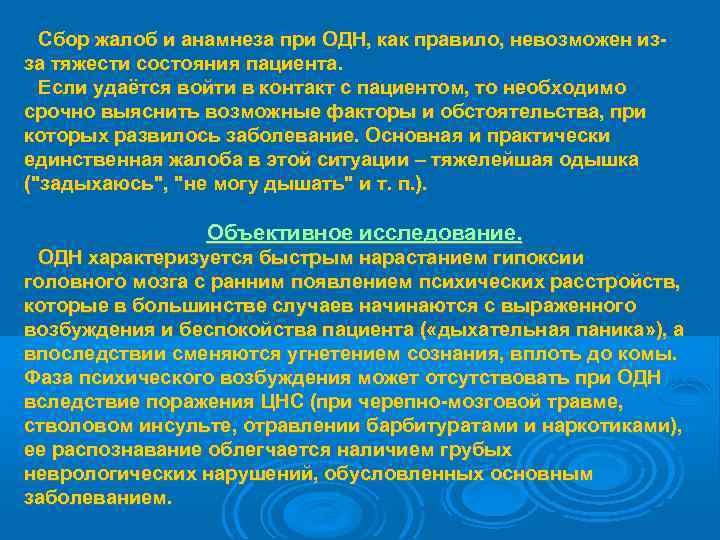 Сбор жалоб и анамнеза при ОДН, как правило, невозможен из-за тяжести состояния пациента.
Если удаётся войти в контакт с пациентом, то необходимо срочно выяснить возможные факторы и обстоятельства, при которых развилось заболевание. Основная и практически единственная жалоба в этой ситуации – тяжелейшая одышка ("задыхаюсь", "не могу дышать" и т. п.).

Объективное исследование.
ОДН характеризуется быстрым нарастанием гипоксии головного мозга с ранним появлением психических расстройств, которые в большинстве случаев начинаются с выраженного возбуждения и беспокойства пациента («дыхательная паника»), а впоследствии сменяются угнетением сознания, вплоть до комы. Фаза психического возбуждения может отсутствовать при ОДН вследствие поражения ЦНС (при черепно-мозговой травме, стволовом инсульте, отравлении барбитуратами и наркотиками), ее распознавание облегчается наличием грубых неврологических нарушений, обусловленных основным заболеванием.